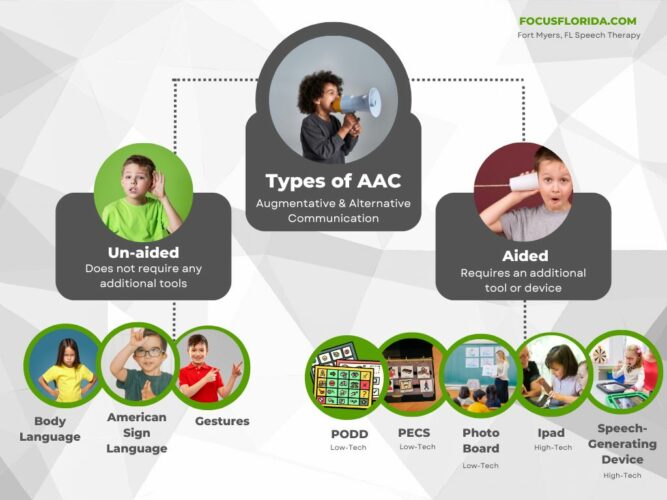 FOCUSFLORIDA.COM
Fort Myers, FL Speech Therapy

Types of AAC
Augmentative & Alternative Communication

Un-aided
Does not require any additional tools

Aided
Requires an additional tool or device

Body Language

American Sign Language

Gestures

PODD
Low-Tech

PECS
Low-Tech

Photo Board
Low-Tech

Ipad
High-Tech

Speech-Generating Device
High-Tech